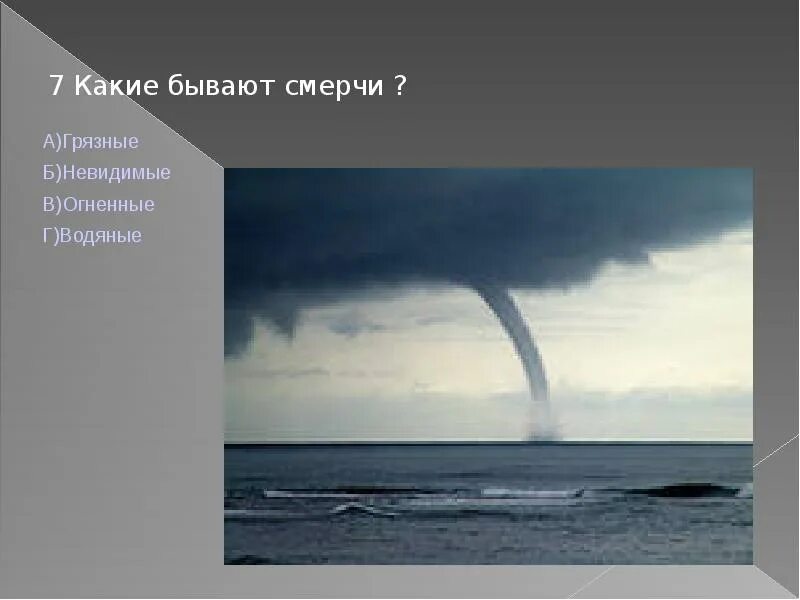 7 Какие бывают смерчи ?

А)Грязные
Б)Невидимые
В)Огненные
Г)Водяные